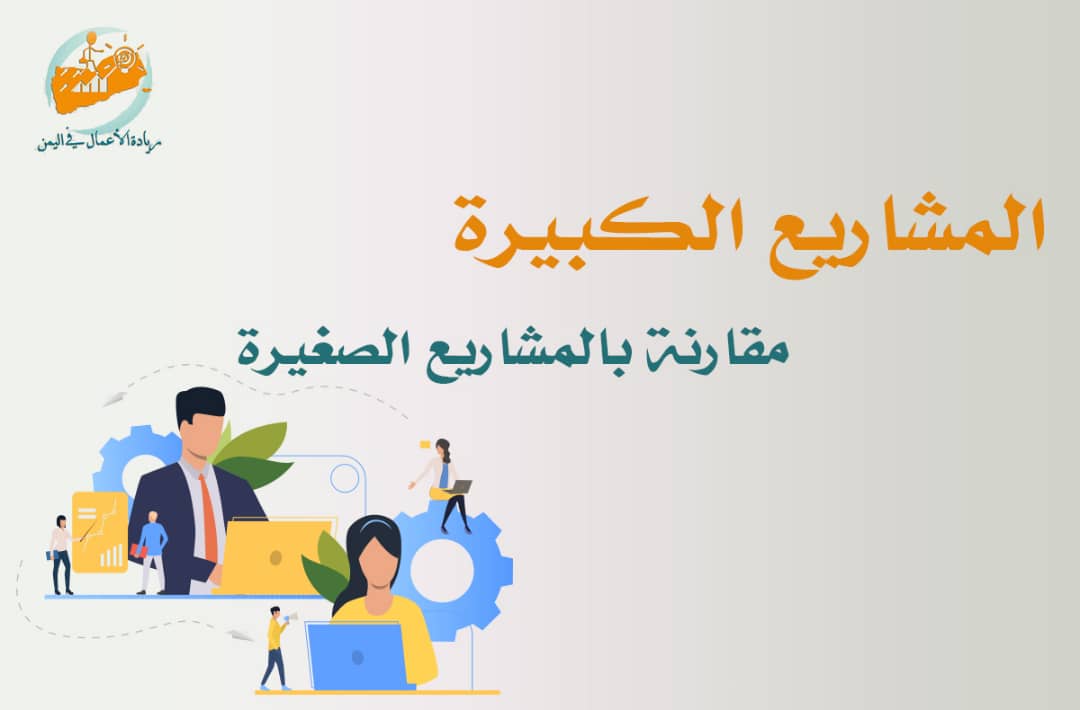 ريادة الأعمال في اليمن

المشاريع الكبيرة

مقارنة بالمشاريع الصغيرة